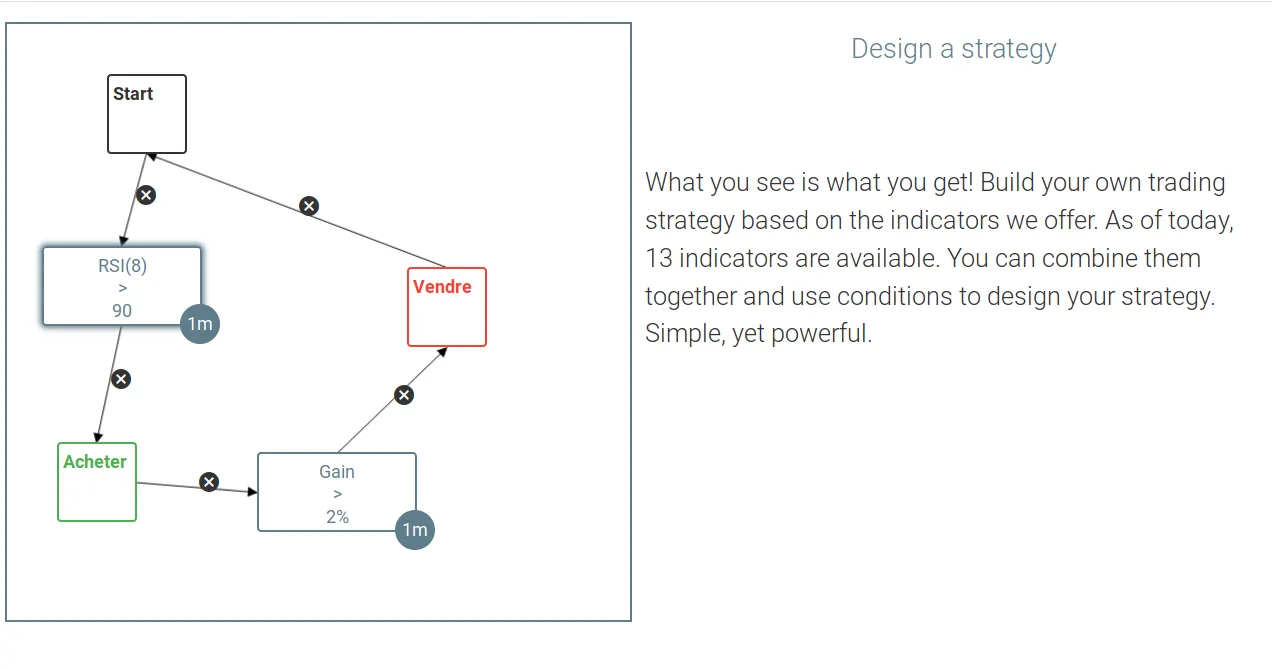 Start

RSI(8)
>
90
1m

Vendre

Acheter

Gain
>
2%
1m

Design a strategy

What you see is what you get! Build your own trading strategy based on the indicators we offer. As of today, 13 indicators are available. You can combine them together and use conditions to design your strategy. Simple, yet powerful.